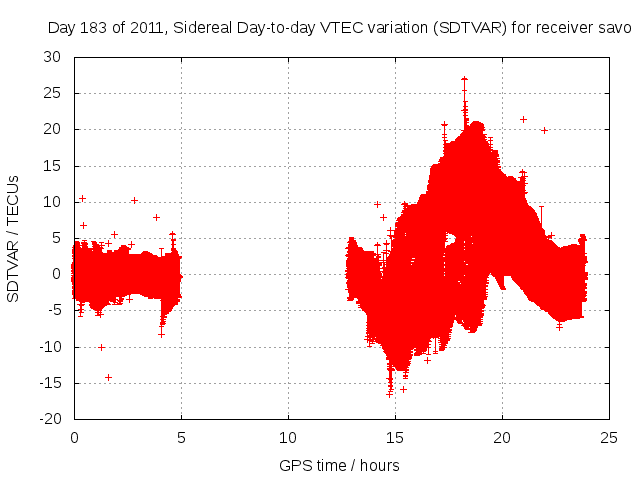 Day 183 of 2011, Sidereal Day-to-day VTEC variation (SDTVAR) for receiver savo

SDTVAR / TECUs

30
25
20
15
10
5
0
-5
-10
-15
-20

0
5
10
15
20
25

GPS time / hours